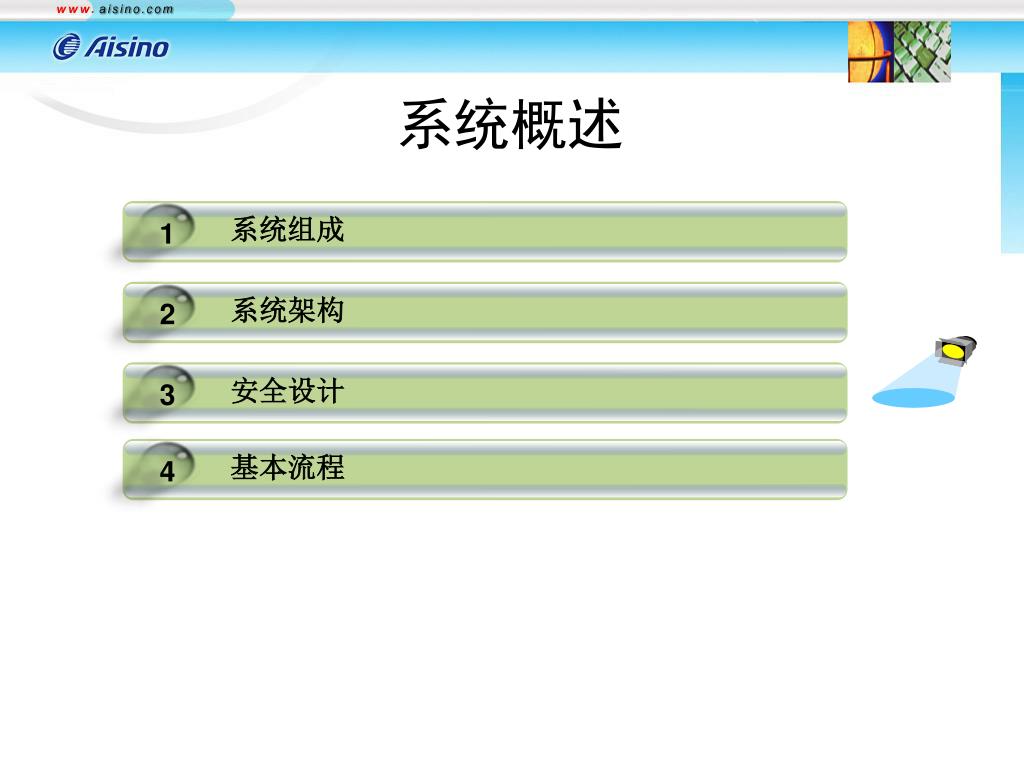 www.aisino.com

Aisino

系统概述

1 系统组成

2 系统架构

3 安全设计

4 基本流程